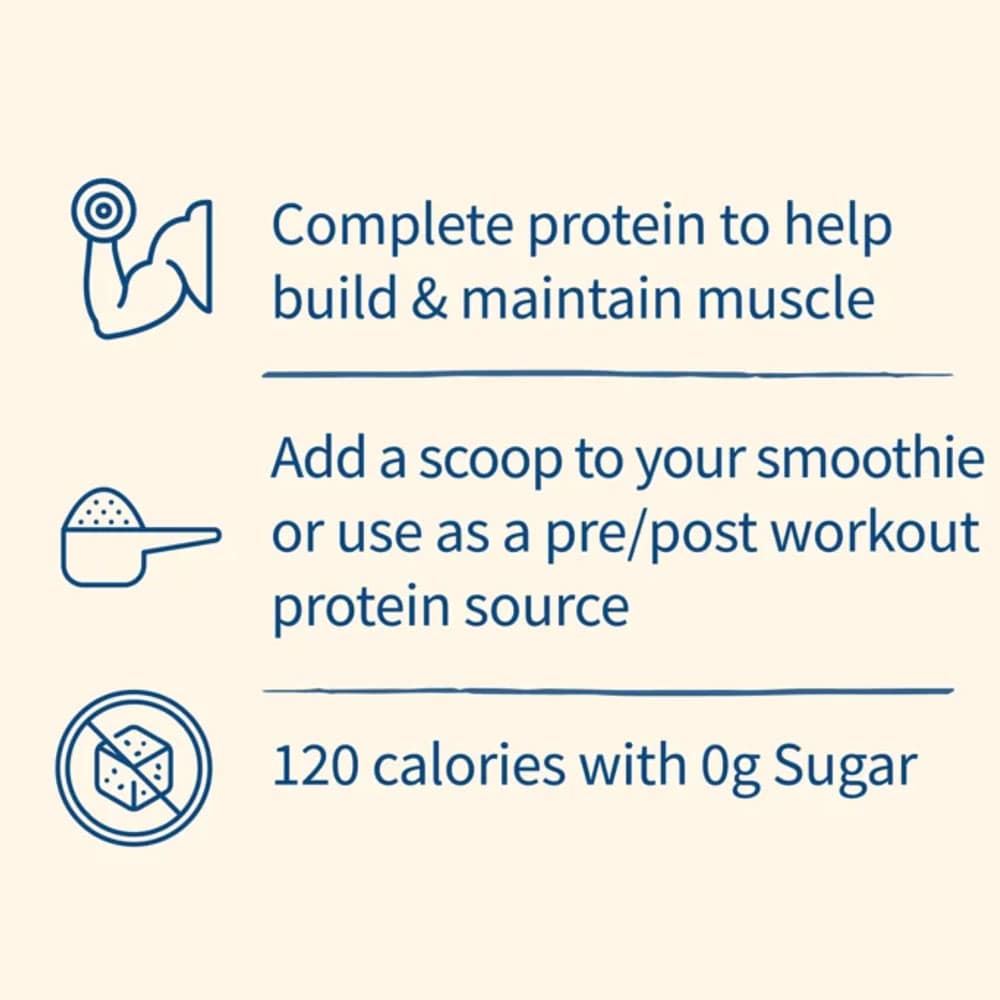 Complete protein to help build & maintain muscle

Add a scoop to your smoothie or use as a pre/post workout protein source

120 calories with 0g Sugar